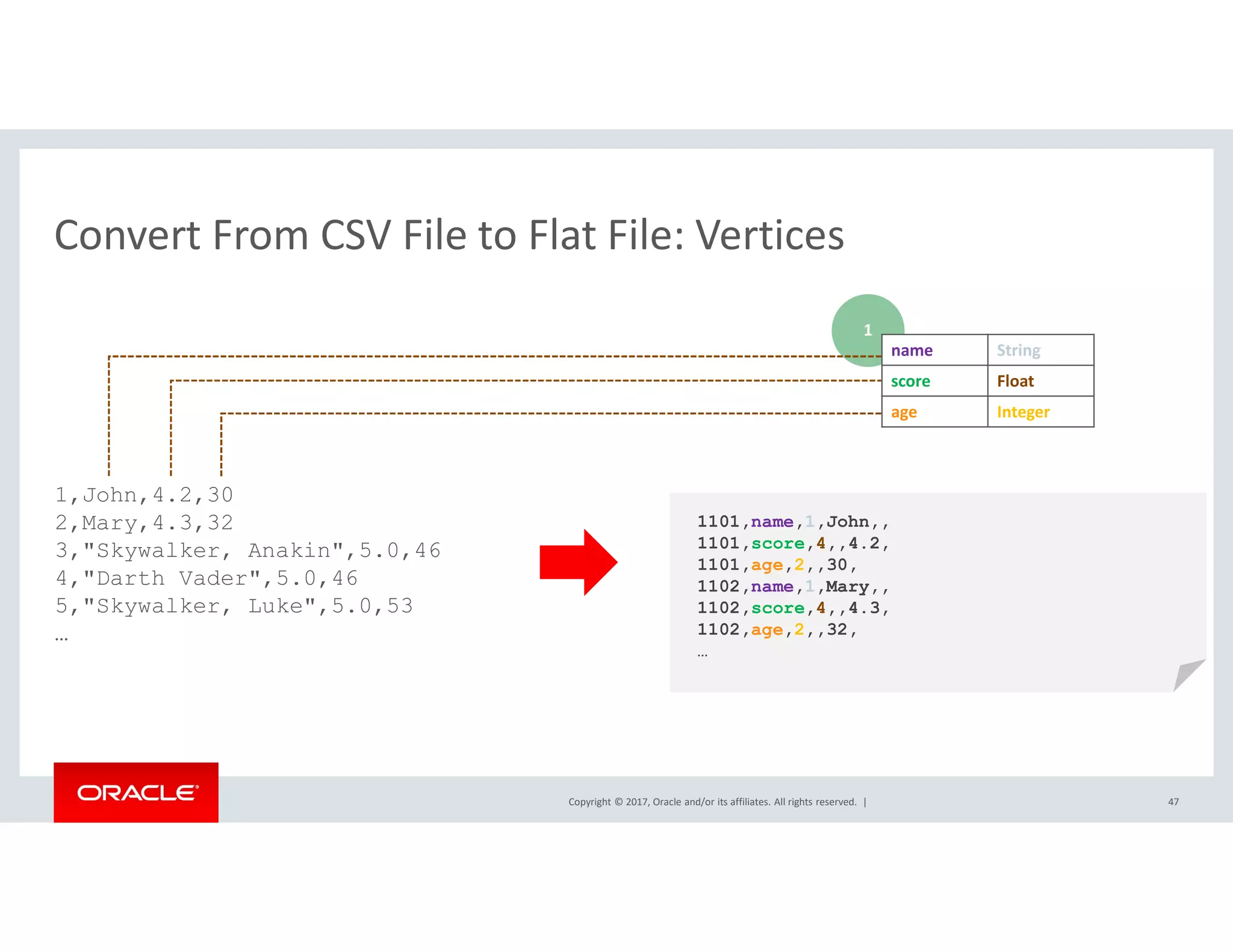 Convert From CSV File to Flat File: Vertices

1

| name | String |
|---|---|
| score | Float |
| age | Integer |

1,John,4.2,30
2,Mary,4.3,32
3,"Skywalker, Anakin",5.0,46
4,"Darth Vader",5.0,46
5,"Skywalker, Luke",5.0,53
…

1101,name,1,John,,
1101,score,4,,4.2,
1101,age,2,,30,
1102,name,1,Mary,,
1102,score,4,,4.3,
1102,age,2,,32,
…

ORACLE

Copyright © 2017, Oracle and/or its affiliates. All rights reserved. |

47